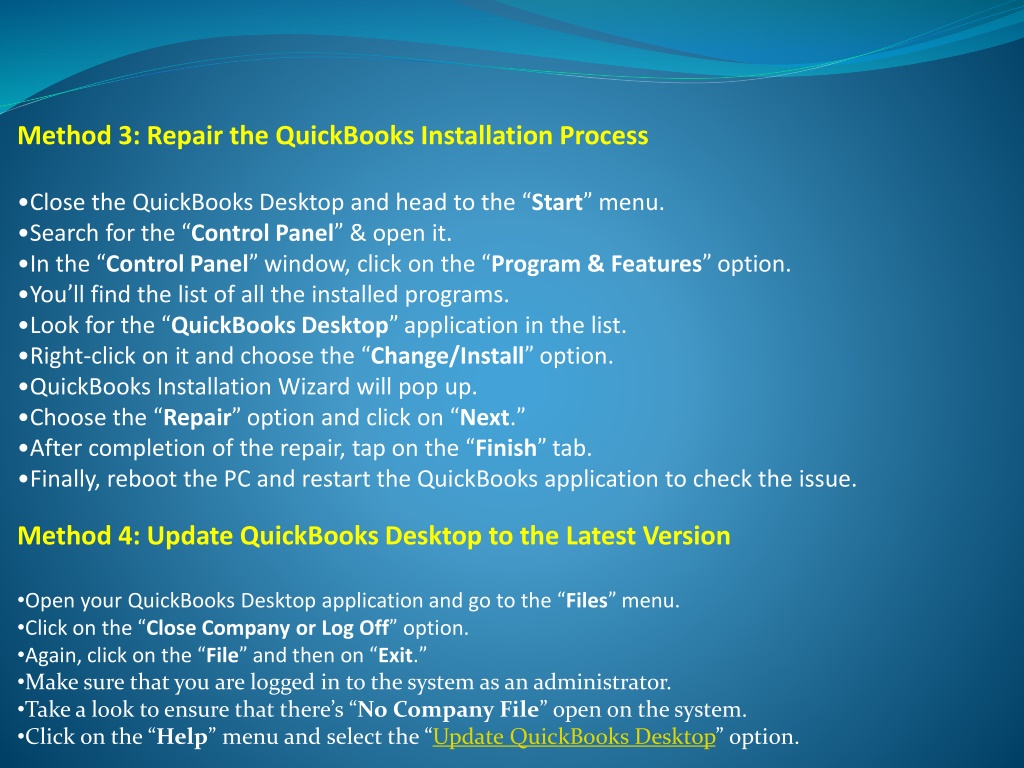 Method 3: Repair the QuickBooks Installation Process

•Close the QuickBooks Desktop and head to the “Start” menu.
•Search for the “Control Panel” & open it.
•In the “Control Panel” window, click on the “Program & Features” option.
•You’ll find the list of all the installed programs.
•Look for the “QuickBooks Desktop” application in the list.
•Right-click on it and choose the “Change/Install” option.
•QuickBooks Installation Wizard will pop up.
•Choose the “Repair” option and click on “Next.”
•After completion of the repair, tap on the “Finish” tab.
•Finally, reboot the PC and restart the QuickBooks application to check the issue.

Method 4: Update QuickBooks Desktop to the Latest Version

•Open your QuickBooks Desktop application and go to the “Files” menu.
•Click on the “Close Company or Log Off” option.
•Again, click on the “File” and then on “Exit.”
•Make sure that you are logged in to the system as an administrator.
•Take a look to ensure that there’s “No Company File” open on the system.
•Click on the “Help” menu and select the “Update QuickBooks Desktop” option.